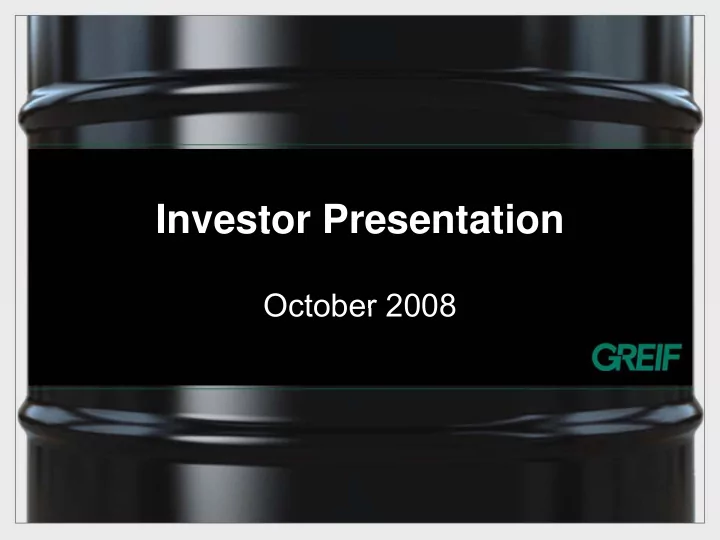 Investor Presentation

October 2008

GREIF